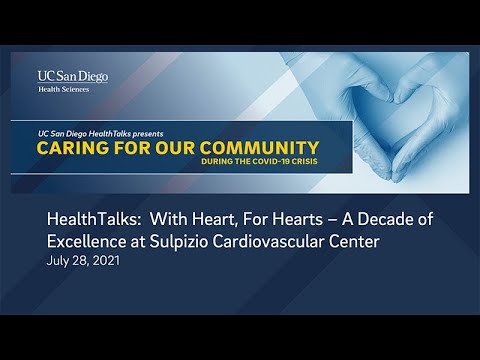 UC San Diego
Health Sciences

UC San Diego HealthTalks presents
CARING FOR OUR COMMUNITY
DURING THE COVID-19 CRISIS

HealthTalks: With Heart, For Hearts – A Decade of Excellence at Sulpizio Cardiovascular Center
July 28, 2021